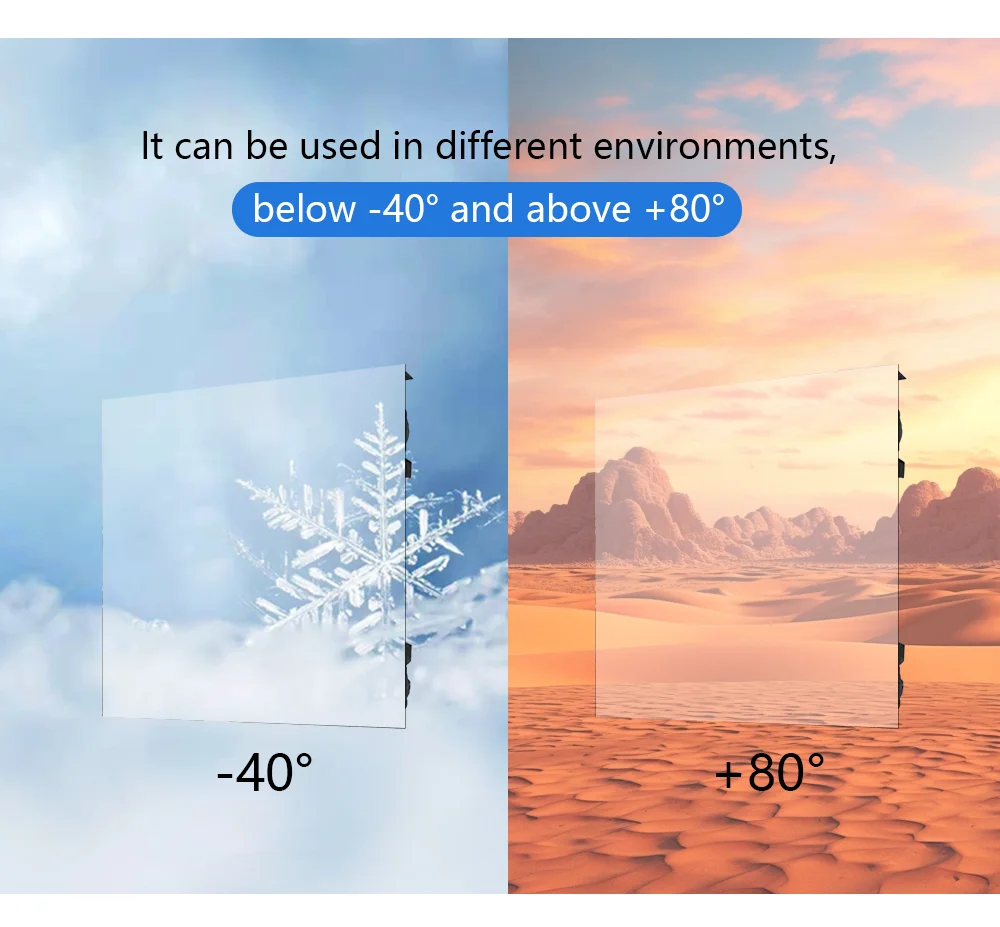 It can be used in different environments,

below -40° and above +80°

-40°

+80°